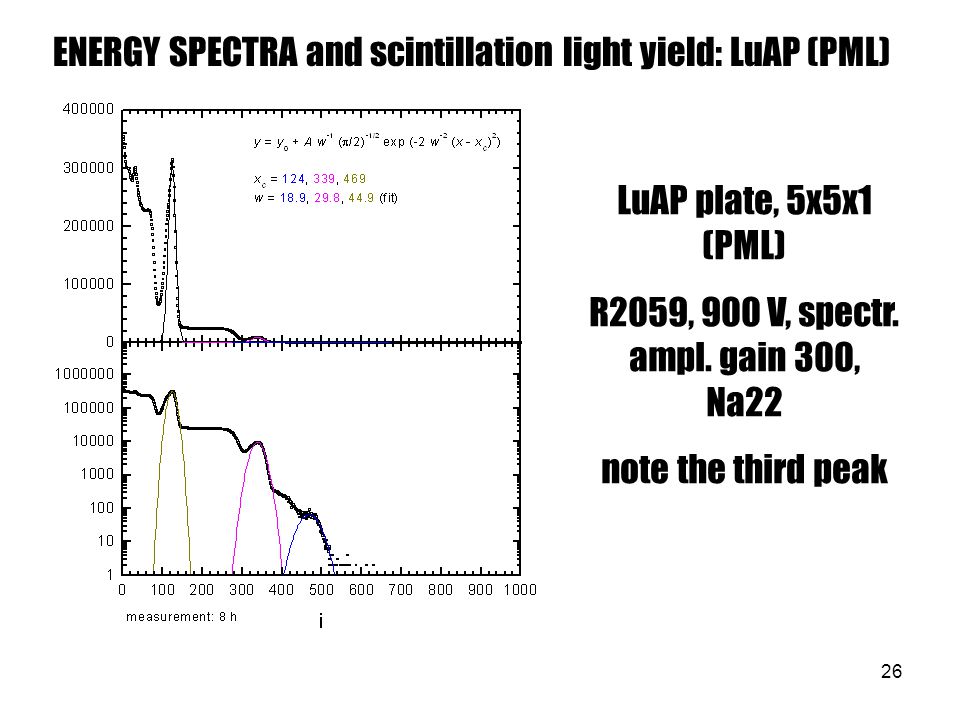 ENERGY SPECTRA and scintillation light yield: LuAP (PML)

400000
300000
200000
100000
0

$y = y_o + A\ w^{-1}\ (\pi/2)^{-1/2}\ \exp\ (-2\ w^{-2}\ (x - x_c)^2)$

$x_c$ = 124, 339, 469

$w$ = 18.9, 29.8, 44.9 (fit)

1000000
100000
10000
1000
100
10
1

0 100 200 300 400 500 600 700 800 900 1000

measurement: 8 h

i

LuAP plate, 5x5x1 (PML)

R2059, 900 V, spectr. ampl. gain 300, Na22

note the third peak

26